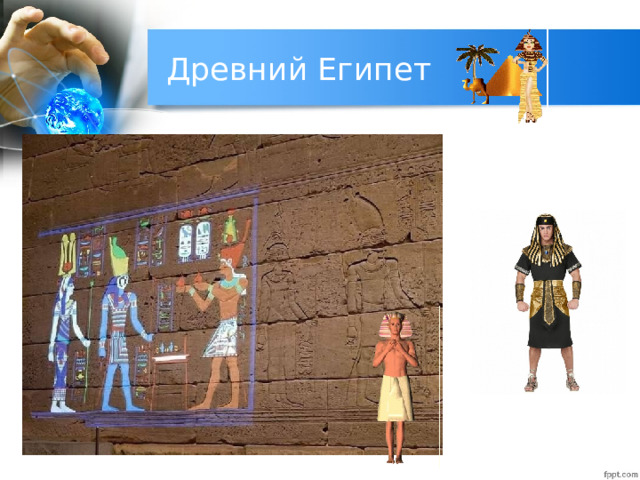 Древний Египет

fppt.com